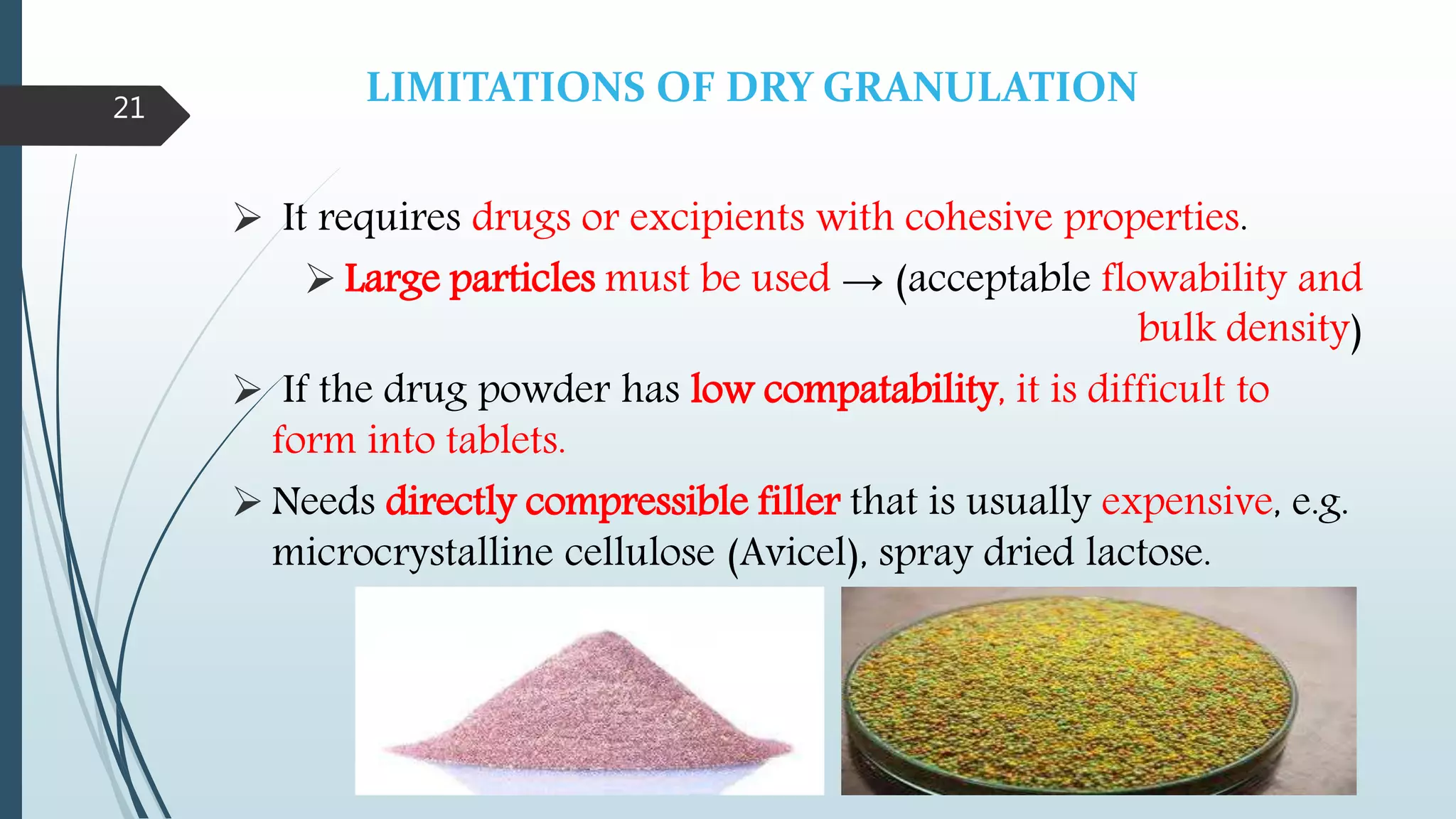 21

LIMITATIONS OF DRY GRANULATION

➢ It requires drugs or excipients with cohesive properties.

➢ Large particles must be used → (acceptable flowability and bulk density)

➢ If the drug powder has low compatability, it is difficult to form into tablets.

➢ Needs directly compressible filler that is usually expensive, e.g. microcrystalline cellulose (Avicel), spray dried lactose.